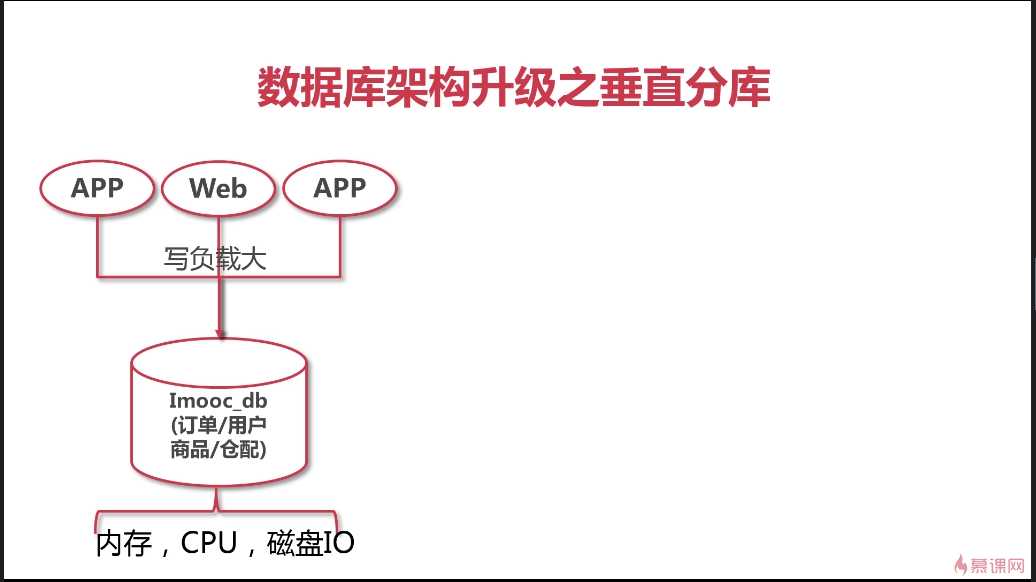 数据库架构升级之垂直分库

APP

Web

APP

写负载大

Imooc_db
(订单/用户
商品/仓配)

内存，CPU，磁盘IO

慕课网